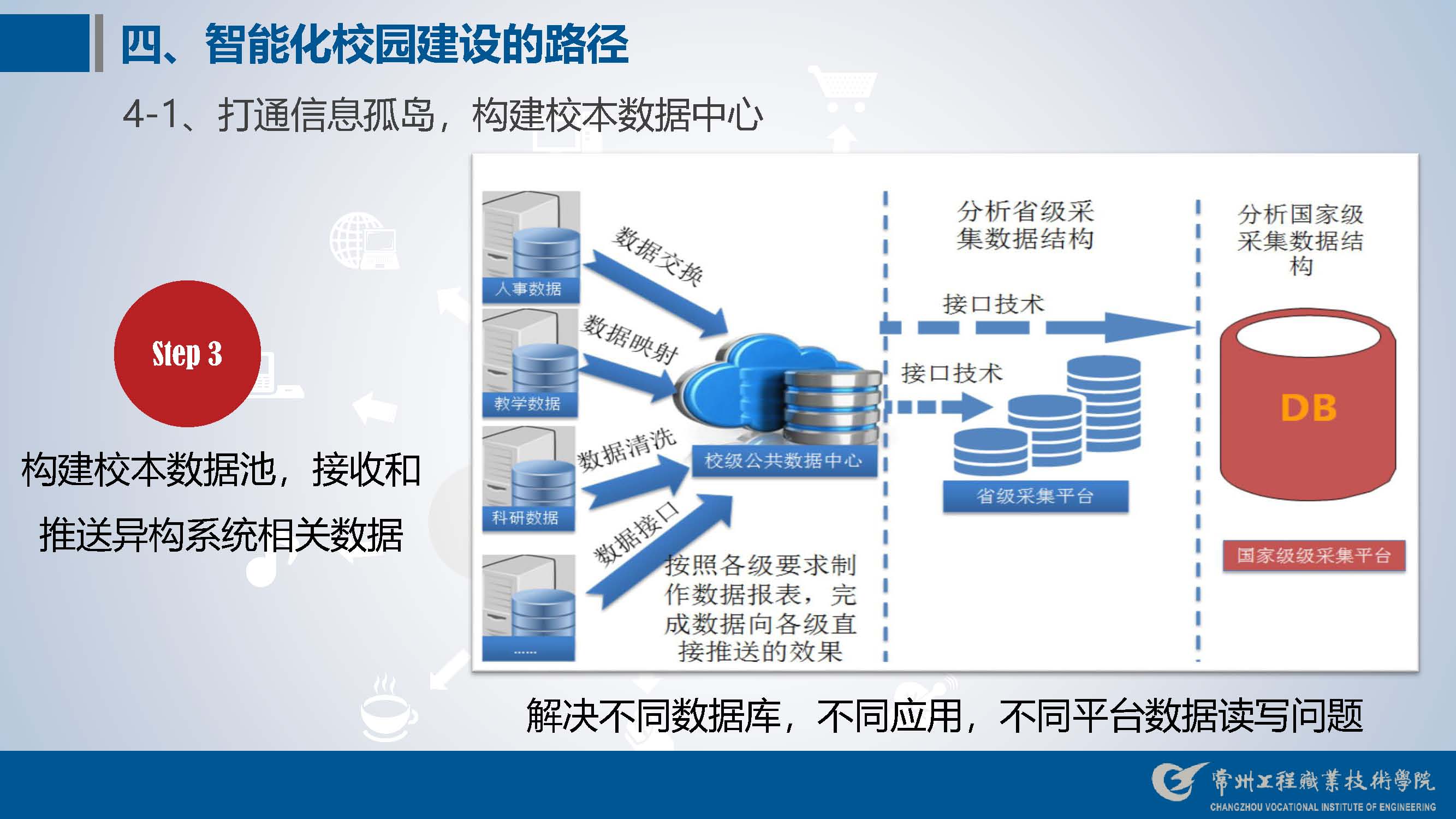 四、智能化校园建设的路径

4-1、打通信息孤岛，构建校本数据中心

Step 3

构建校本数据池，接收和推送异构系统相关数据

人事数据

教学数据

科研数据

......

数据交换

数据映射

数据清洗

数据接口

校级公共数据中心

按照各级要求制作数据报表，完成数据向各级直接推送的效果

分析省级采集数据结构

接口技术

接口技术

省级采集平台

分析国家级采集数据结构

DB

国家级级采集平台

解决不同数据库，不同应用，不同平台数据读写问题

常州工程職業技術學院
CHANGZHOU VOCATIONAL INSTITUTE OF ENGINEERING